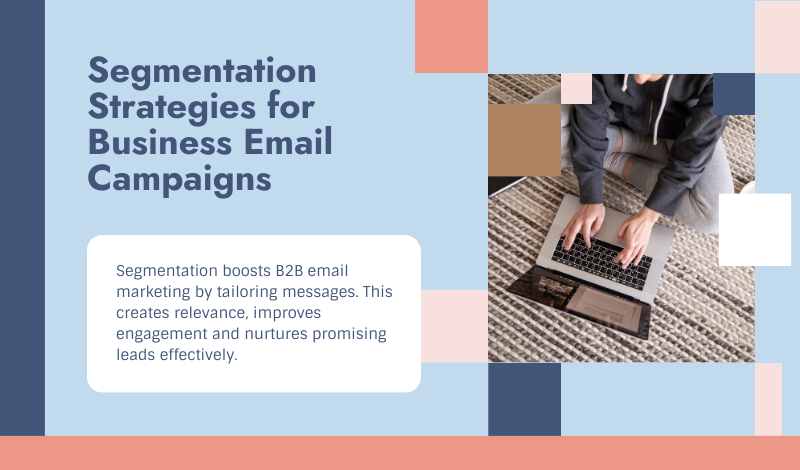 Segmentation Strategies for Business Email Campaigns

Segmentation boosts B2B email marketing by tailoring messages. This creates relevance, improves engagement and nurtures promising leads effectively.